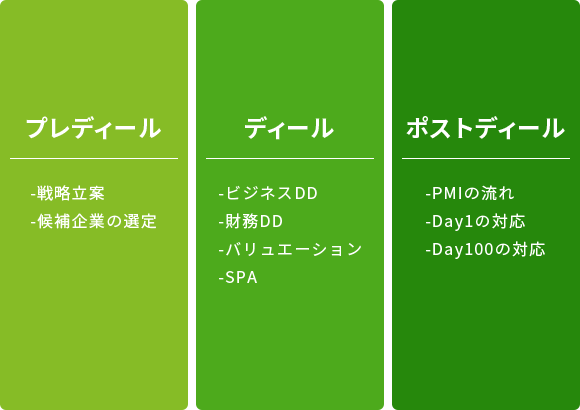 プレディール

-戦略立案
-候補企業の選定

ディール

-ビジネスDD
-財務DD
-バリュエーション
-SPA

ポストディール

-PMIの流れ
-Day1の対応
-Day100の対応